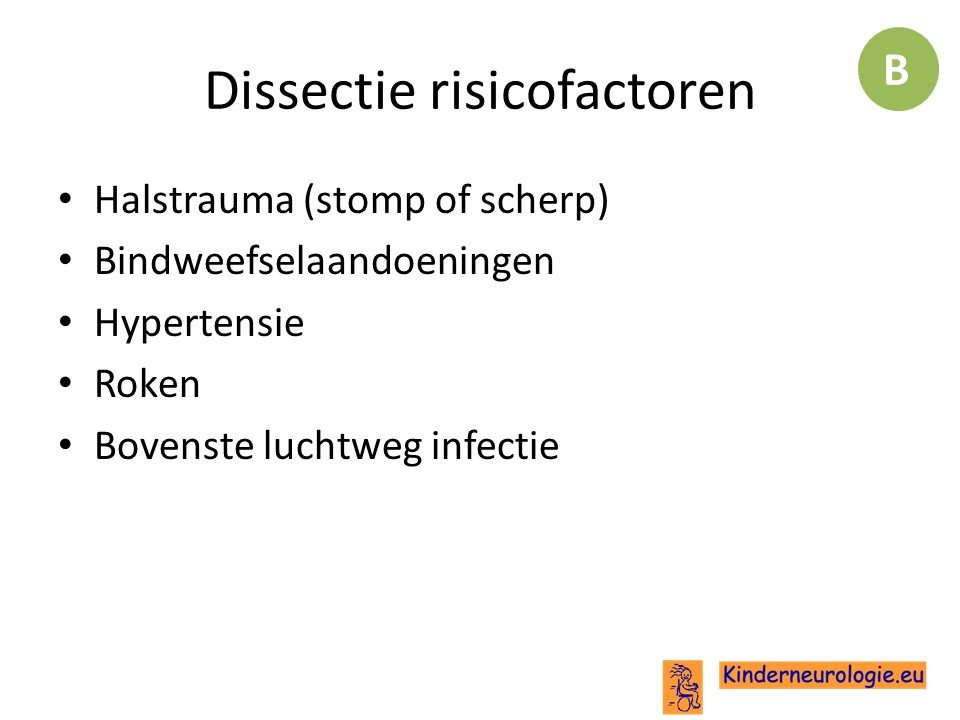 B

Dissectie risicofactoren

• Halstrauma (stomp of scherp)
• Bindweefselaandoeningen
• Hypertensie
• Roken
• Bovenste luchtweg infectie

Kinderneurologie.eu